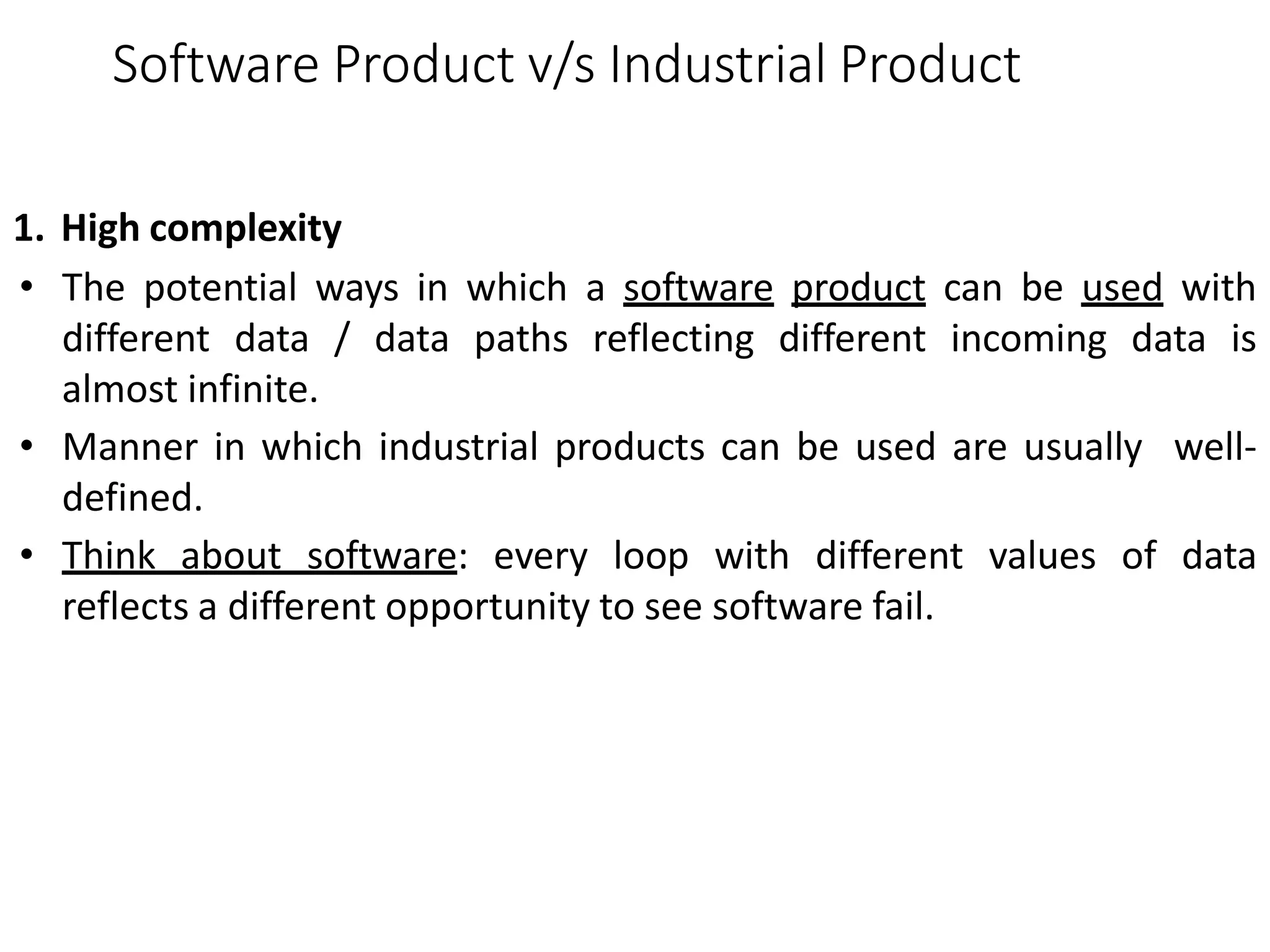 Software Product v/s Industrial Product

1. High complexity

• The potential ways in which a software product can be used with different data / data paths reflecting different incoming data is almost infinite.

• Manner in which industrial products can be used are usually well-defined.

• Think about software: every loop with different values of data reflects a different opportunity to see software fail.